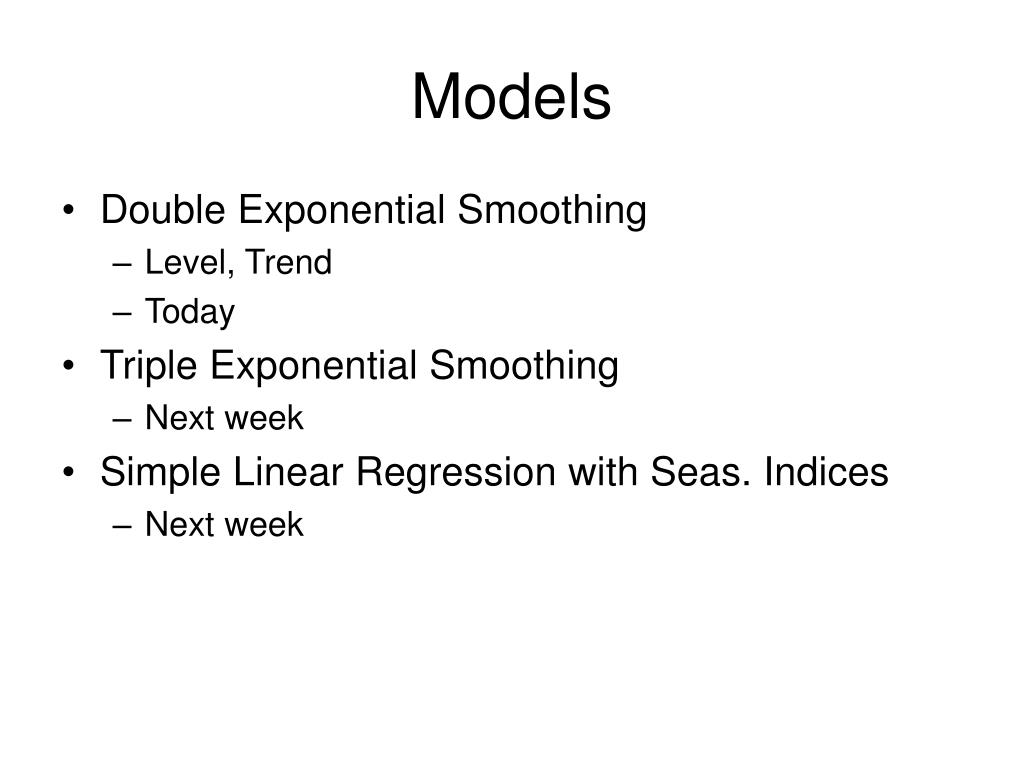 Models

• Double Exponential Smoothing
– Level, Trend
– Today
• Triple Exponential Smoothing
– Next week
• Simple Linear Regression with Seas. Indices
– Next week